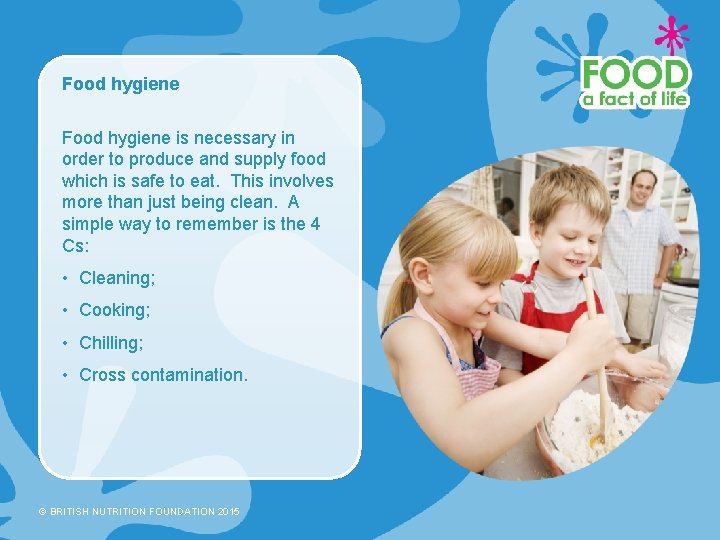 Food hygiene

Food hygiene is necessary in order to produce and supply food which is safe to eat. This involves more than just being clean. A simple way to remember is the 4 Cs:

• Cleaning;
• Cooking;
• Chilling;
• Cross contamination.

FOOD
a fact of life

© BRITISH NUTRITION FOUNDATION 2015